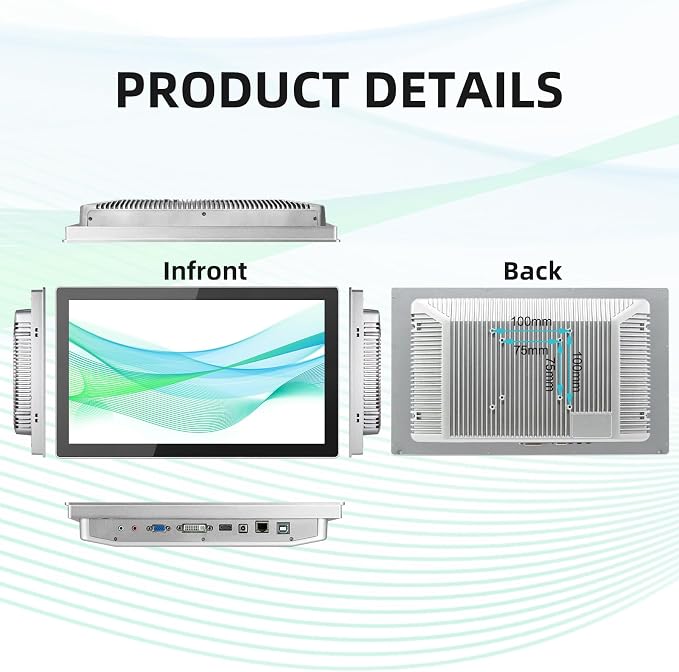 PRODUCT DETAILS

Infront

Back

100mm

75mm

75mm

100mm